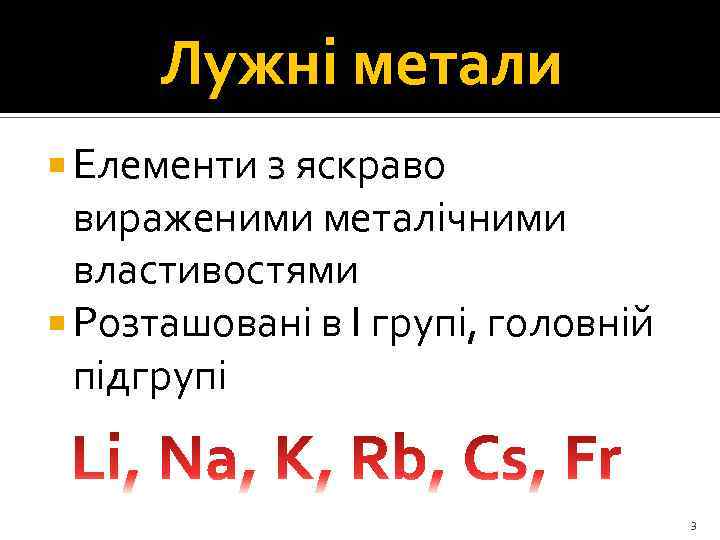 Лужні метали

Елементи з яскраво вираженими металічними властивостями

Розташовані в I групі, головній підгрупі

Li, Na, K, Rb, Cs, Fr

3